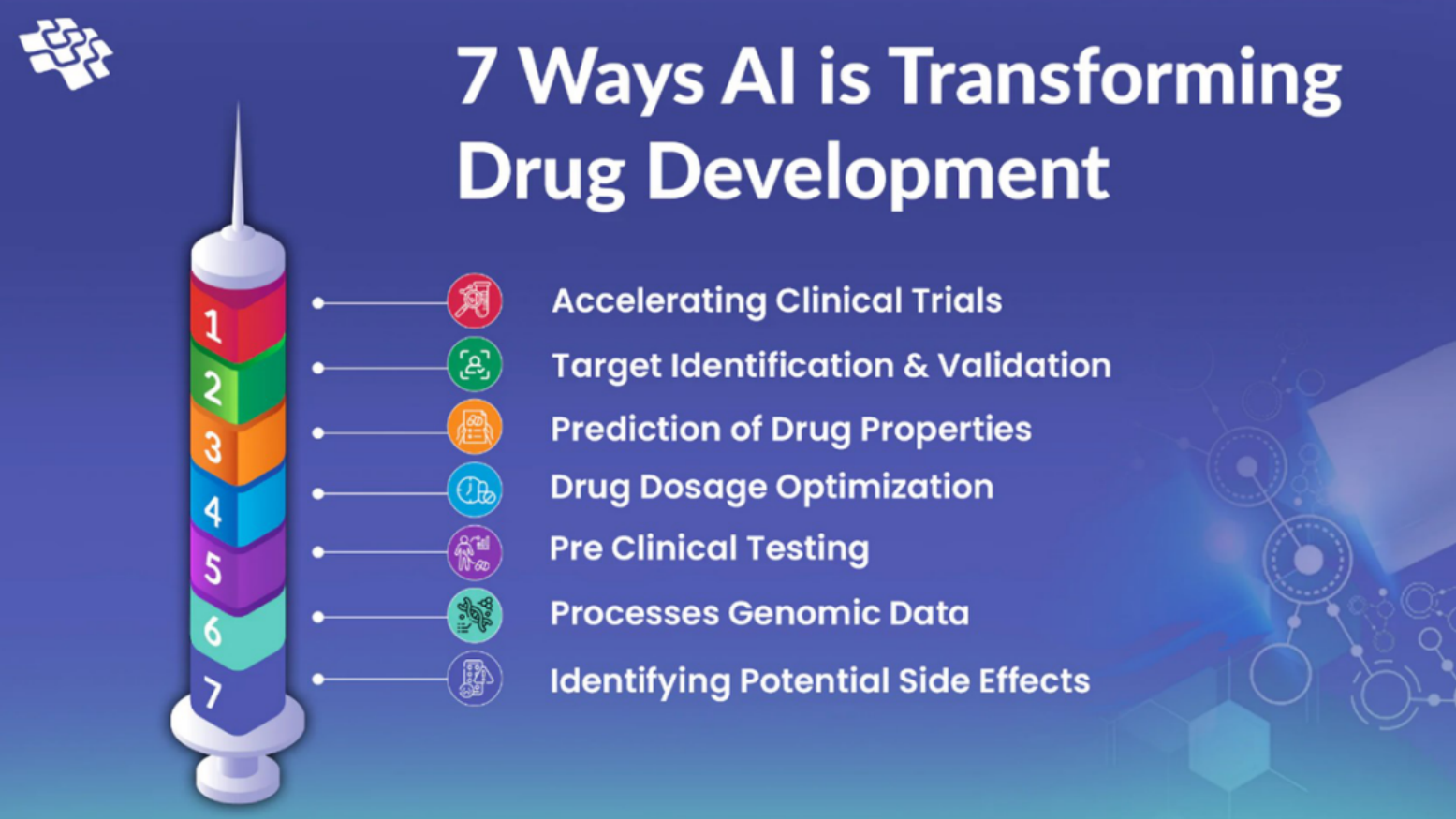 7 Ways AI is Transforming Drug Development

1 Accelerating Clinical Trials
2 Target Identification & Validation
3 Prediction of Drug Properties
4 Drug Dosage Optimization
5 Pre Clinical Testing
6 Processes Genomic Data
7 Identifying Potential Side Effects